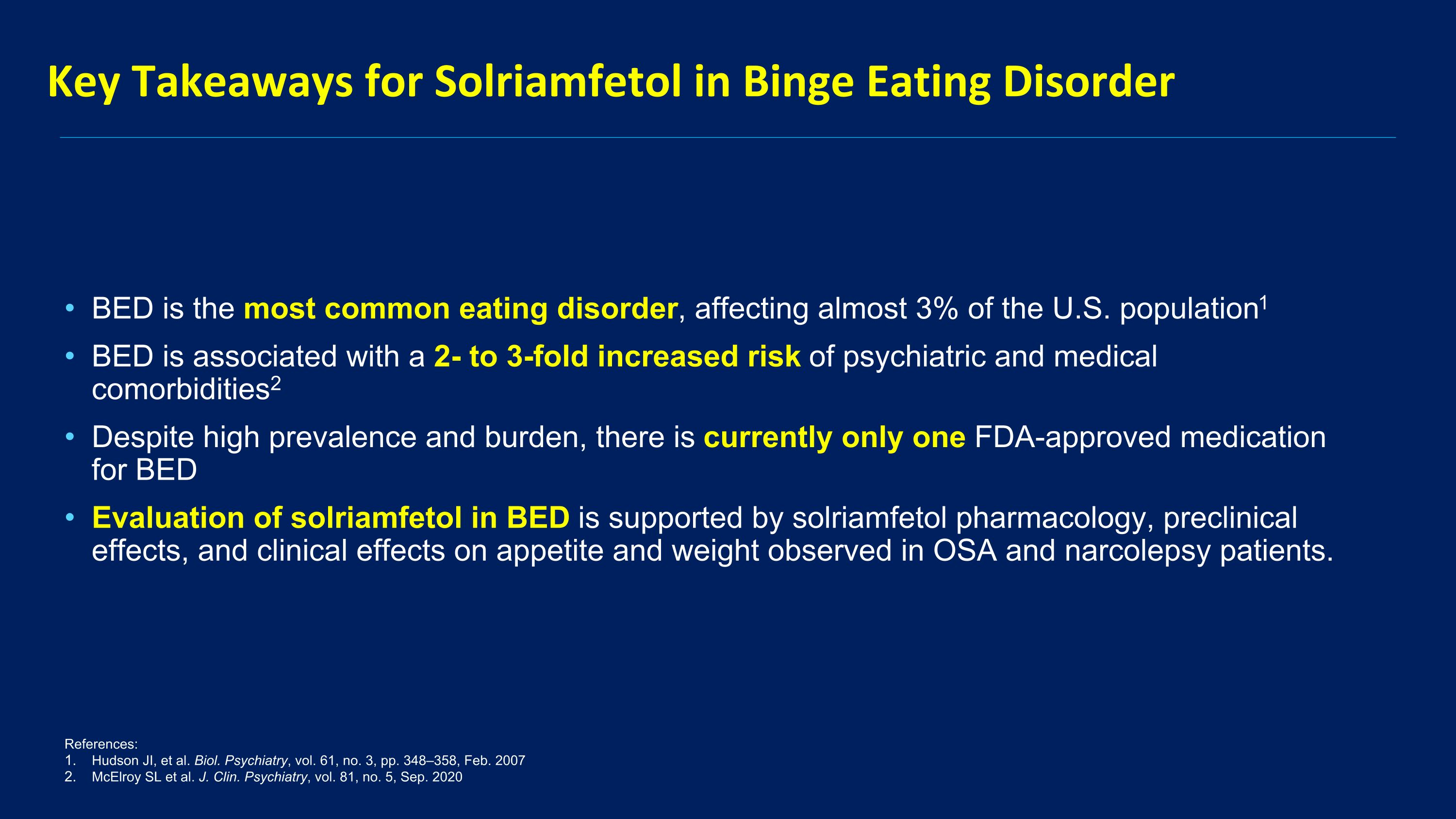 Key Takeaways for Solriamfetol in Binge Eating Disorder

• BED is the most common eating disorder, affecting almost 3% of the U.S. population$^1$

• BED is associated with a 2- to 3-fold increased risk of psychiatric and medical comorbidities$^2$

• Despite high prevalence and burden, there is currently only one FDA-approved medication for BED

• Evaluation of solriamfetol in BED is supported by solriamfetol pharmacology, preclinical effects, and clinical effects on appetite and weight observed in OSA and narcolepsy patients.

References:
1. Hudson JI, et al. Biol. Psychiatry, vol. 61, no. 3, pp. 348–358, Feb. 2007
2. McElroy SL et al. J. Clin. Psychiatry, vol. 81, no. 5, Sep. 2020